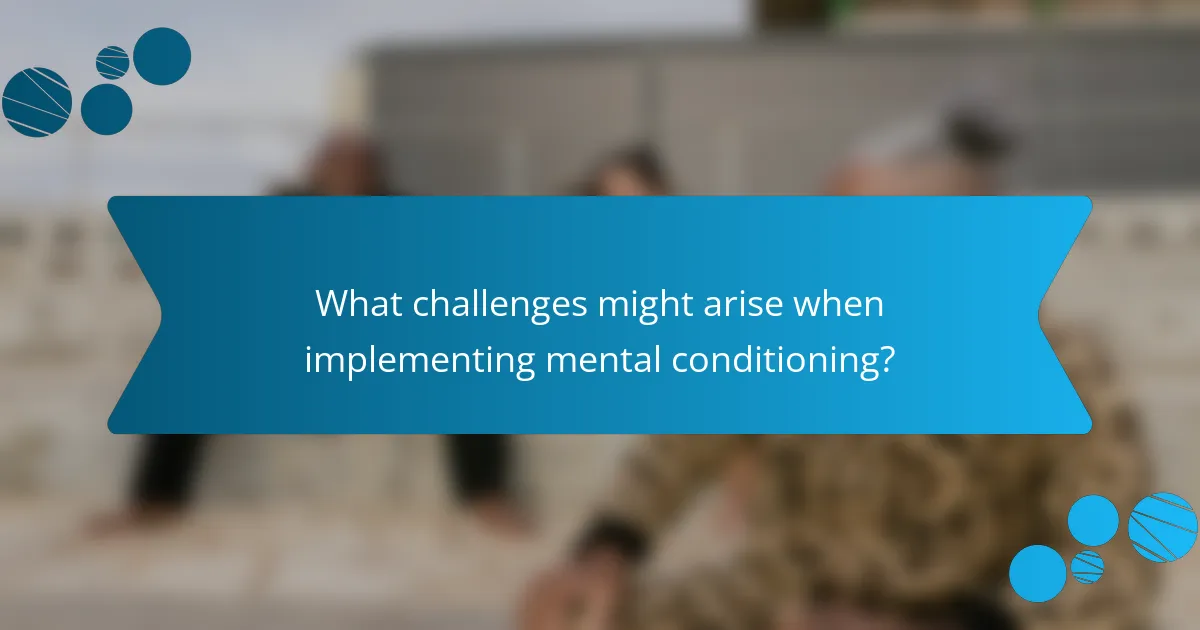 What challenges might arise when implementing mental conditioning?